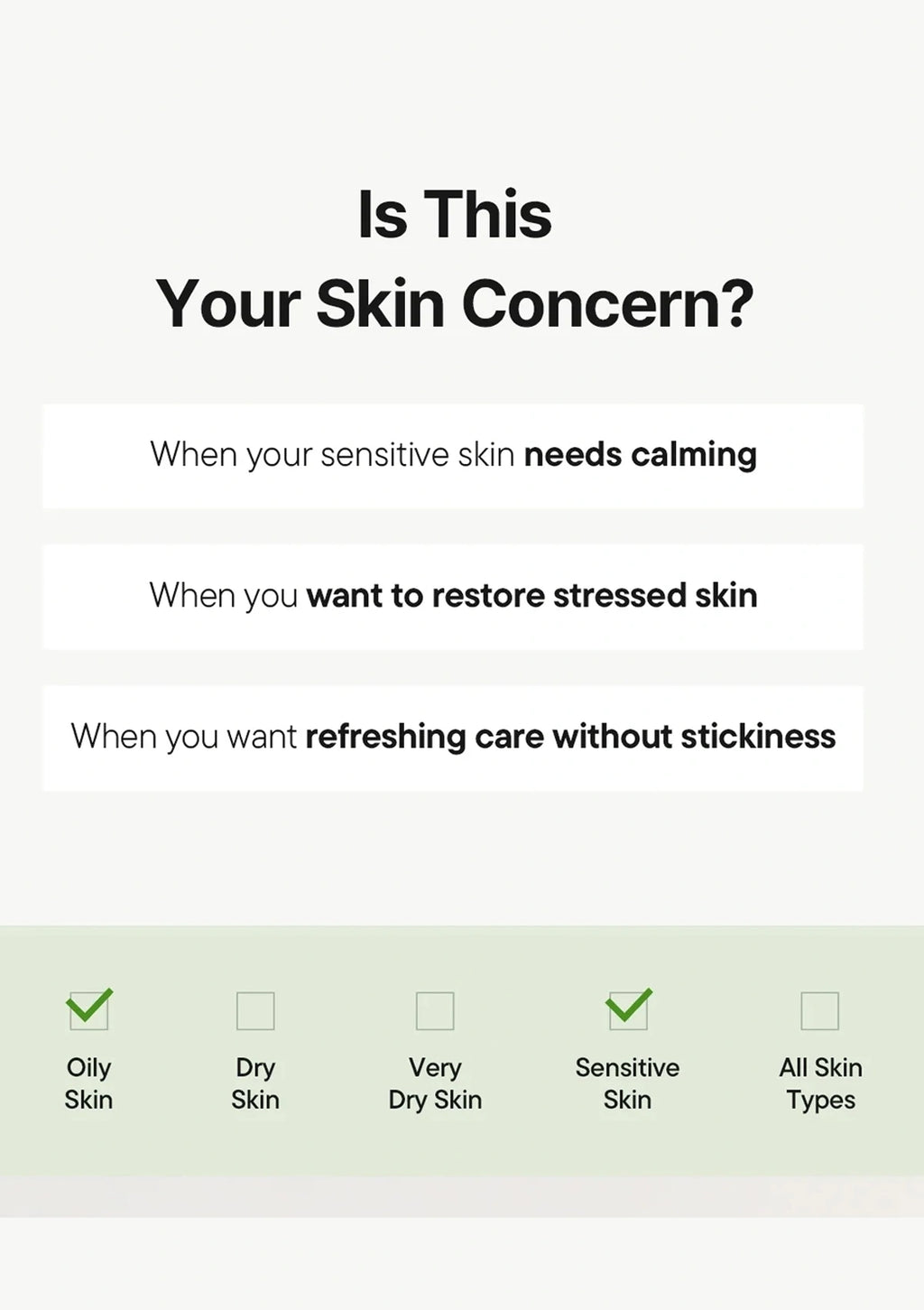 Is This
Your Skin Concern?

When your sensitive skin needs calming

When you want to restore stressed skin

When you want refreshing care without stickiness

Oily Skin

Dry Skin

Very Dry Skin

Sensitive Skin

All Skin Types